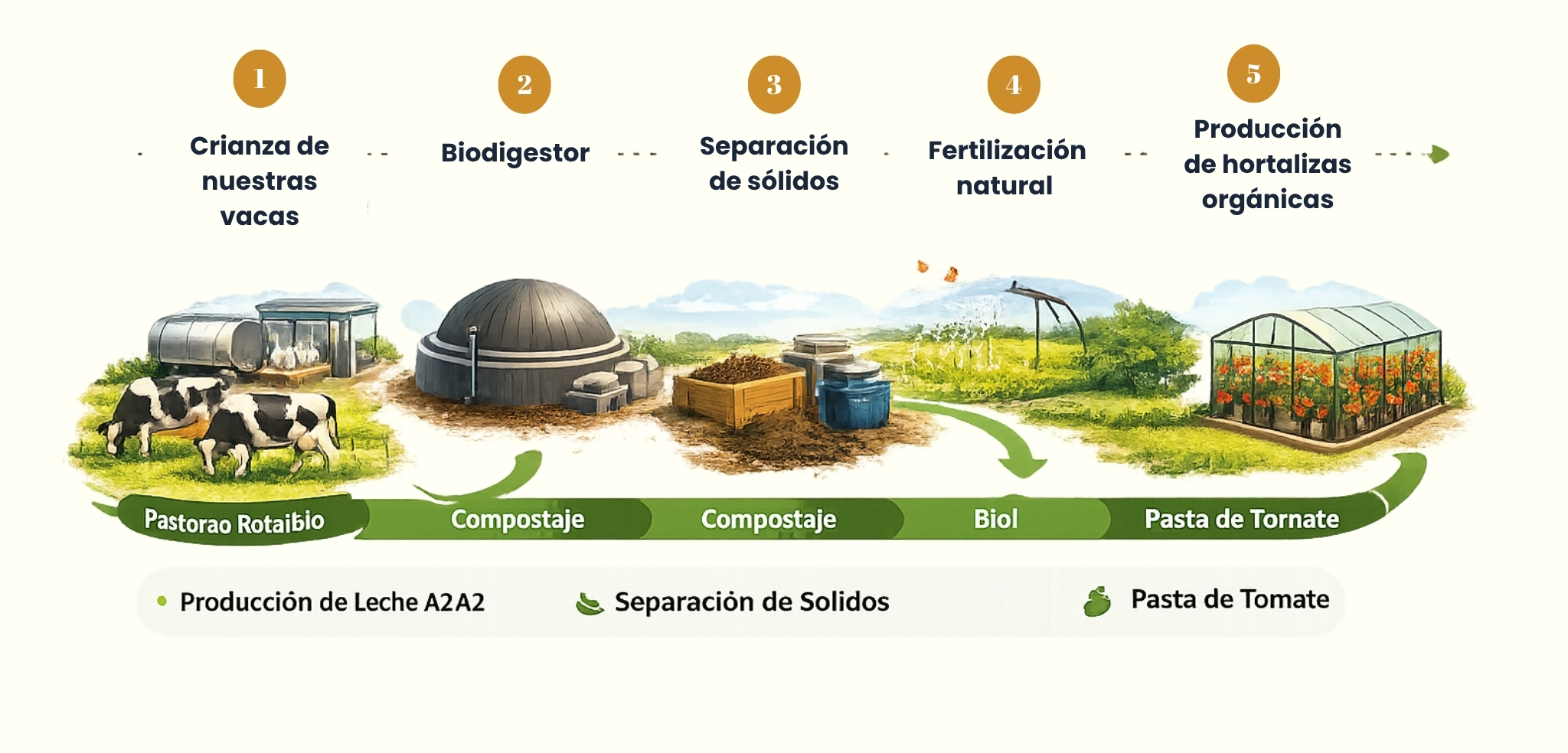 1
Crianza de nuestras vacas

2
Biodigestor

3
Separación de sólidos

4
Fertilización natural

5
Producción de hortalizas orgánicas

Pastorao Rotaibio
Compostaje
Compostaje
Biol
Pasta de Tornate

Producción de Leche A2A2
Separación de Solidos
Pasta de Tomate